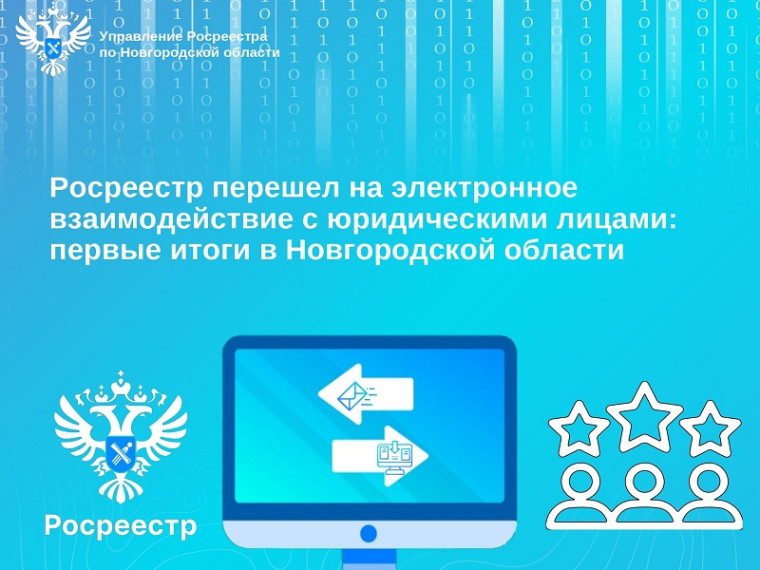 Управление Росреестра по Новгородской области

Росреестр перешел на электронное взаимодействие с юридическими лицами: первые итоги в Новгородской области

Росреестр